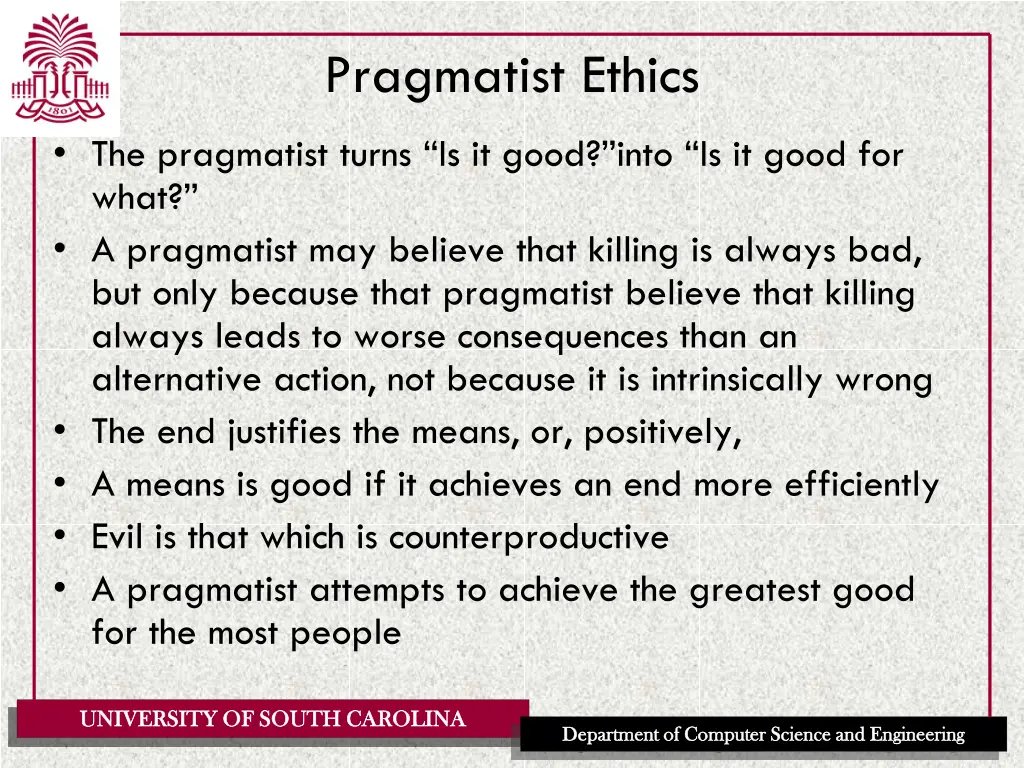 1801

Pragmatist Ethics

• The pragmatist turns “Is it good?”into “Is it good for what?”
• A pragmatist may believe that killing is always bad, but only because that pragmatist believe that killing always leads to worse consequences than an alternative action, not because it is intrinsically wrong
• The end justifies the means, or, positively,
• A means is good if it achieves an end more efficiently
• Evil is that which is counterproductive
• A pragmatist attempts to achieve the greatest good for the most people

UNIVERSITY OF SOUTH CAROLINA

Department of Computer Science and Engineering